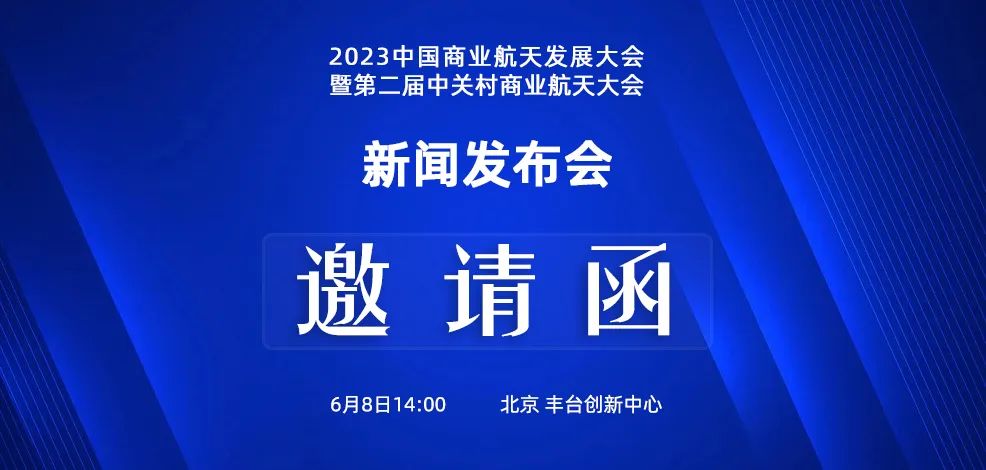 2023中国商业航天发展大会
暨第二届中关村商业航天大会

新闻发布会

邀请函

6月8日14:00　　北京 丰台创新中心